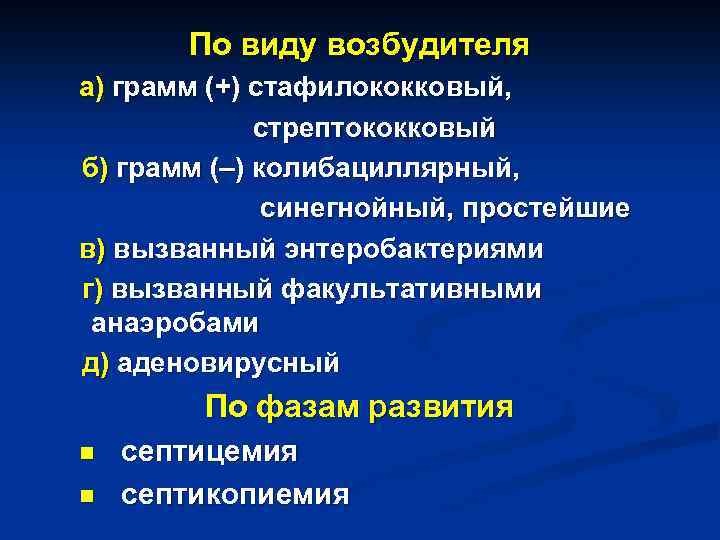 По виду возбудителя

а) грамм (+) стафилококковый, стрептококковый

б) грамм (–) колибациллярный, синегнойный, простейшие

в) вызванный энтеробактериями

г) вызванный факультативными анаэробами

д) аденовирусный

По фазам развития

■ септицемия

■ септикопиемия